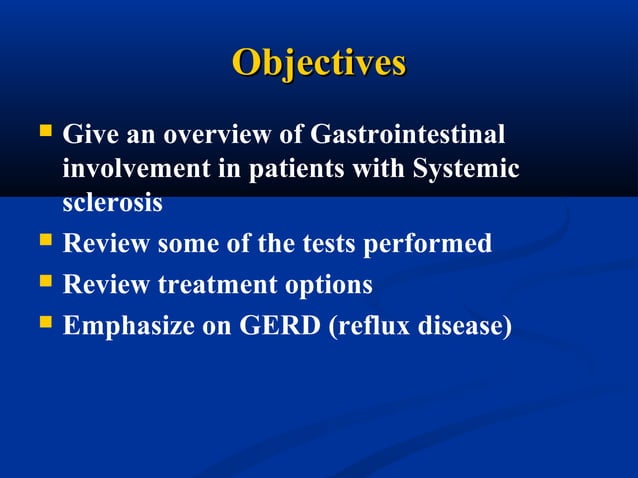 Objectives

- Give an overview of Gastrointestinal involvement in patients with Systemic sclerosis
- Review some of the tests performed
- Review treatment options
- Emphasize on GERD (reflux disease)